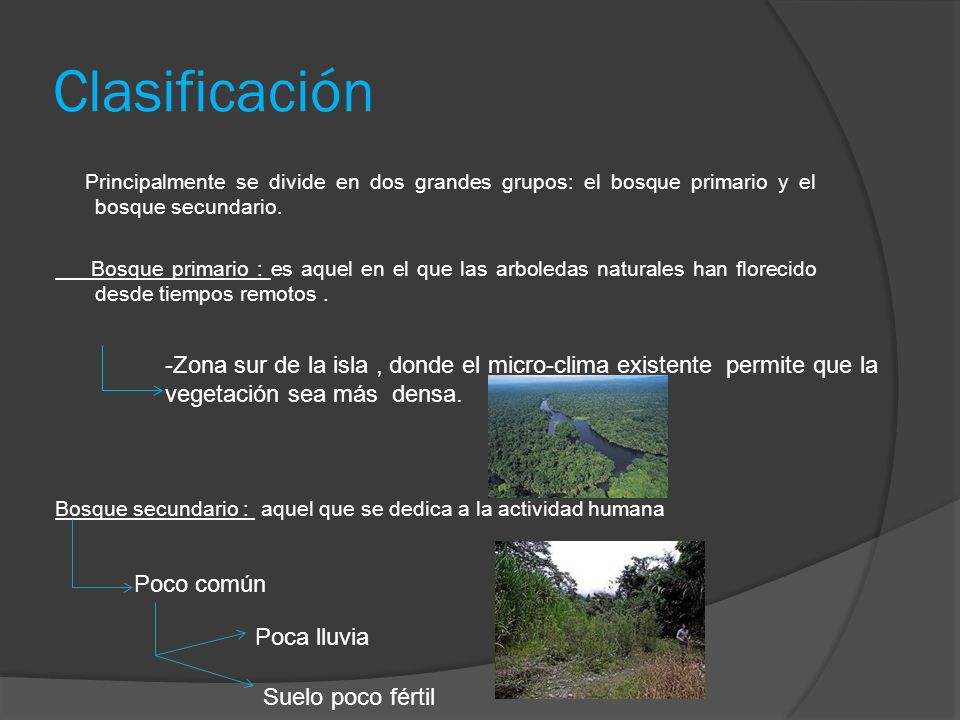 Clasificación

Principalmente se divide en dos grandes grupos: el bosque primario y el bosque secundario.

Bosque primario : es aquel en el que las arboledas naturales han florecido desde tiempos remotos .

-Zona sur de la isla , donde el micro-clima existente permite que la vegetación sea más densa.

Bosque secundario : aquel que se dedica a la actividad humana

Poco común

Poca lluvia

Suelo poco fértil